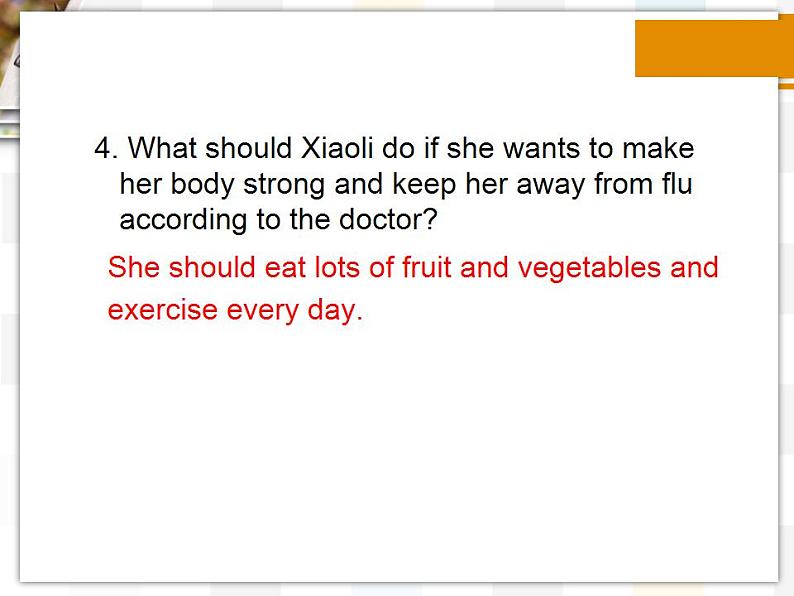 4. What should Xiaoli do if she wants to make her body strong and keep her away from flu according to the doctor?

She should eat lots of fruit and vegetables and exercise every day.